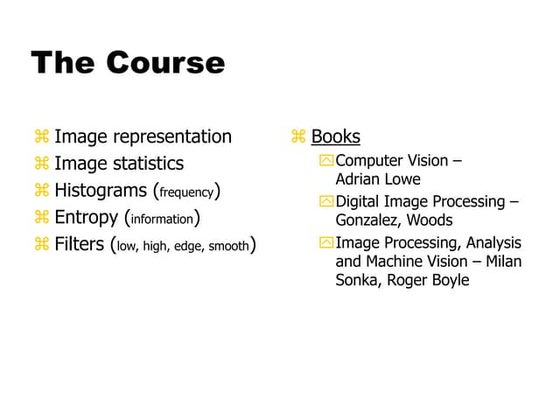 The Course

⌘ Image representation
⌘ Image statistics
⌘ Histograms (frequency)
⌘ Entropy (information)
⌘ Filters (low, high, edge, smooth)

⌘ Books
Computer Vision – Adrian Lowe
Digital Image Processing – Gonzalez, Woods
Image Processing, Analysis and Machine Vision – Milan Sonka, Roger Boyle